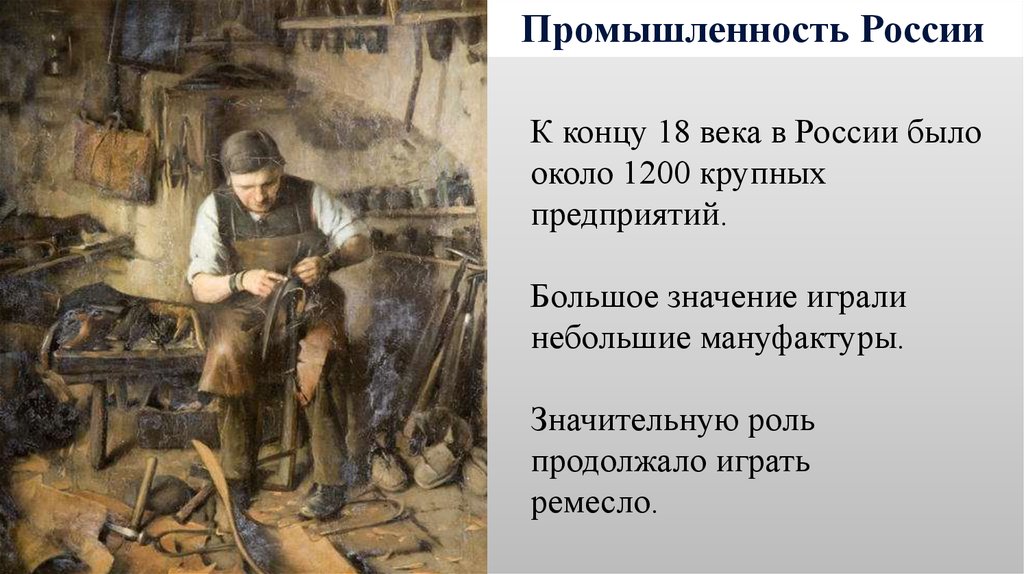 Промышленность России

К концу 18 века в России было около 1200 крупных предприятий.

Большое значение играли небольшие мануфактуры.

Значительную роль продолжало играть ремесло.